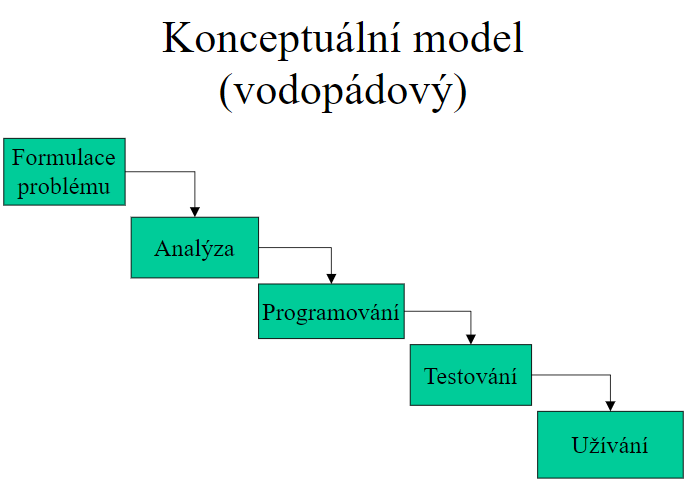 Konceptuální model (vodopádový)

Formulace problému

Analýza

Programování

Testování

Užívání